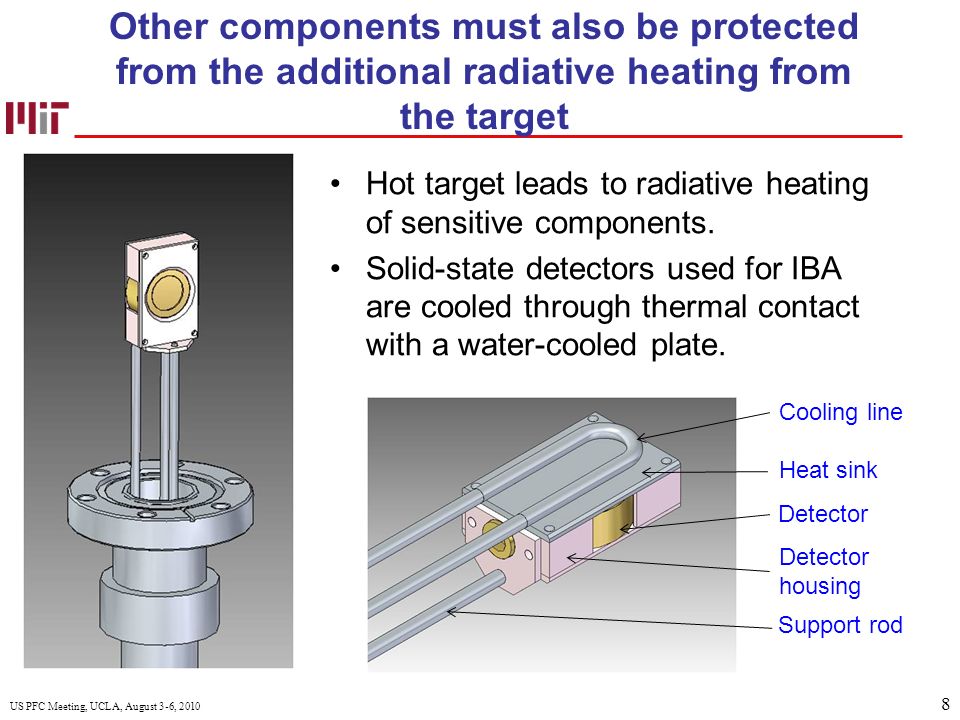 Other components must also be protected from the additional radiative heating from the target

MIT

• Hot target leads to radiative heating of sensitive components.
• Solid-state detectors used for IBA are cooled through thermal contact with a water-cooled plate.

Cooling line
Heat sink
Detector
Detector housing
Support rod

US PFC Meeting, UCLA, August 3-6, 2010

8